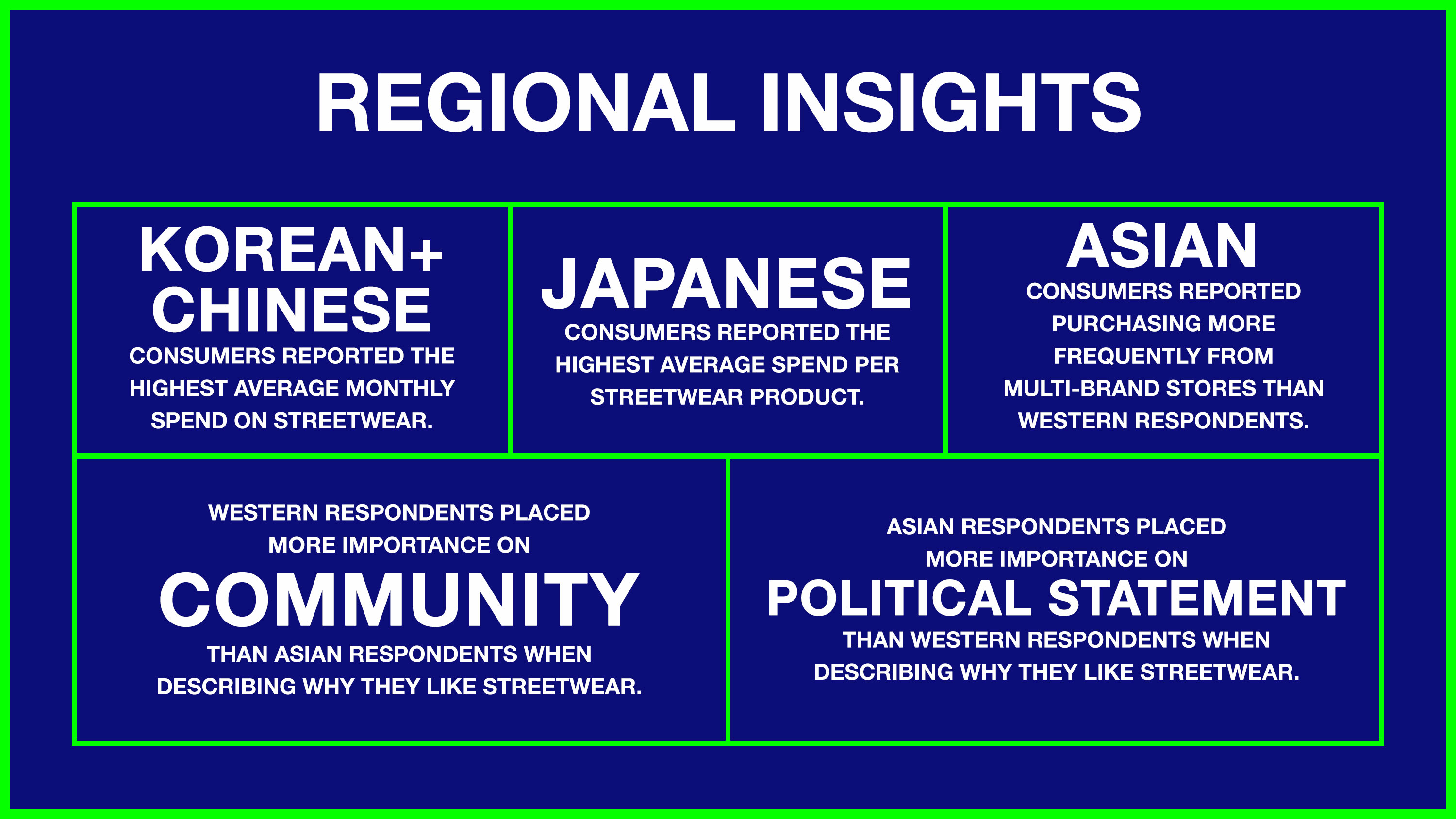 REGIONAL INSIGHTS

KOREAN+ CHINESE

CONSUMERS REPORTED THE HIGHEST AVERAGE MONTHLY SPEND ON STREETWEAR.

JAPANESE

CONSUMERS REPORTED THE HIGHEST AVERAGE SPEND PER STREETWEAR PRODUCT.

ASIAN

CONSUMERS REPORTED PURCHASING MORE FREQUENTLY FROM MULTI-BRAND STORES THAN WESTERN RESPONDENTS.

WESTERN RESPONDENTS PLACED MORE IMPORTANCE ON

COMMUNITY

THAN ASIAN RESPONDENTS WHEN DESCRIBING WHY THEY LIKE STREETWEAR.

ASIAN RESPONDENTS PLACED MORE IMPORTANCE ON

POLITICAL STATEMENT

THAN WESTERN RESPONDENTS WHEN DESCRIBING WHY THEY LIKE STREETWEAR.